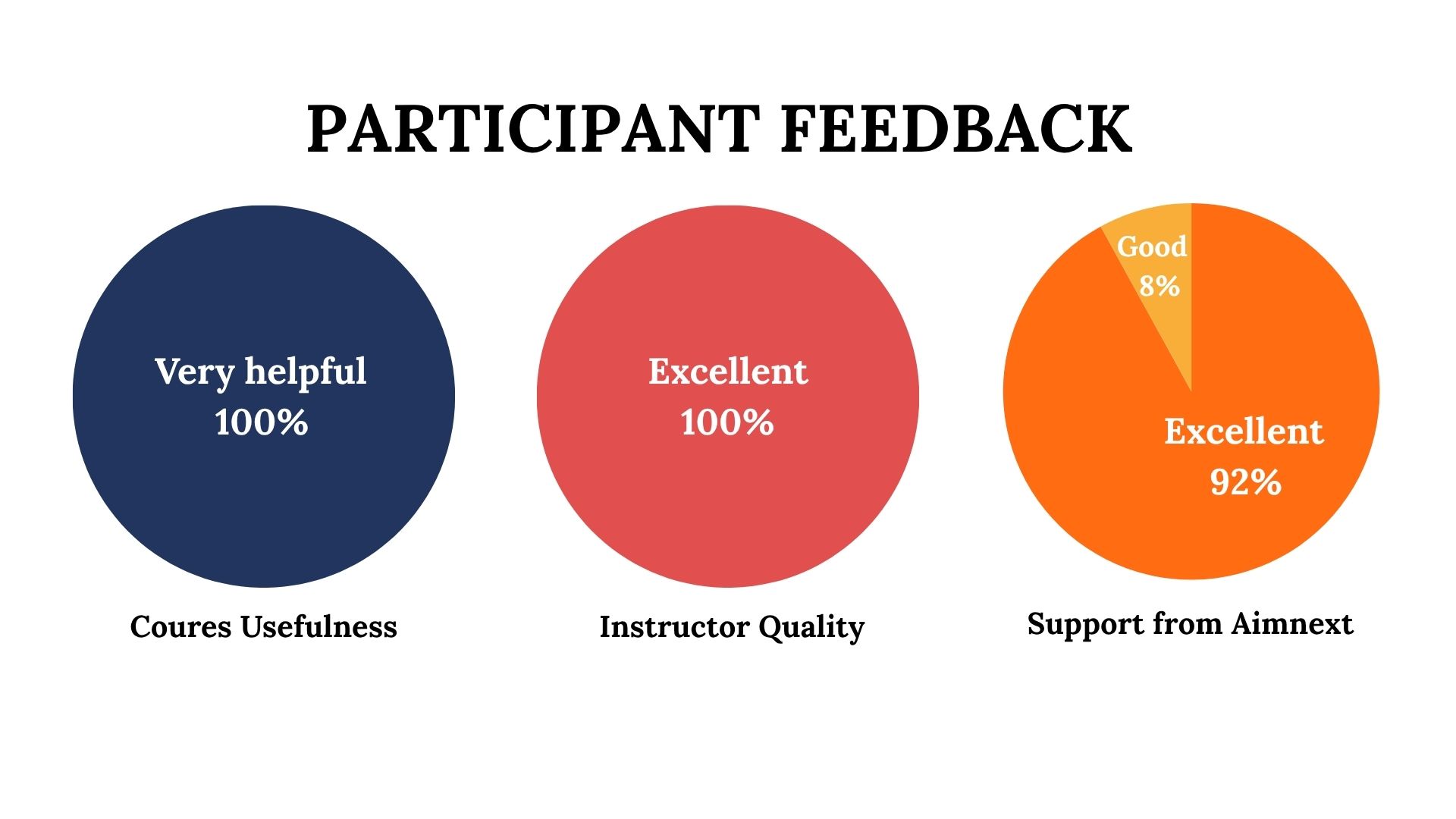 PARTICIPANT FEEDBACK

Very helpful
100%

Coures Usefulness

Excellent
100%

Instructor Quality

Good
8%

Excellent
92%

Support from Aimnext